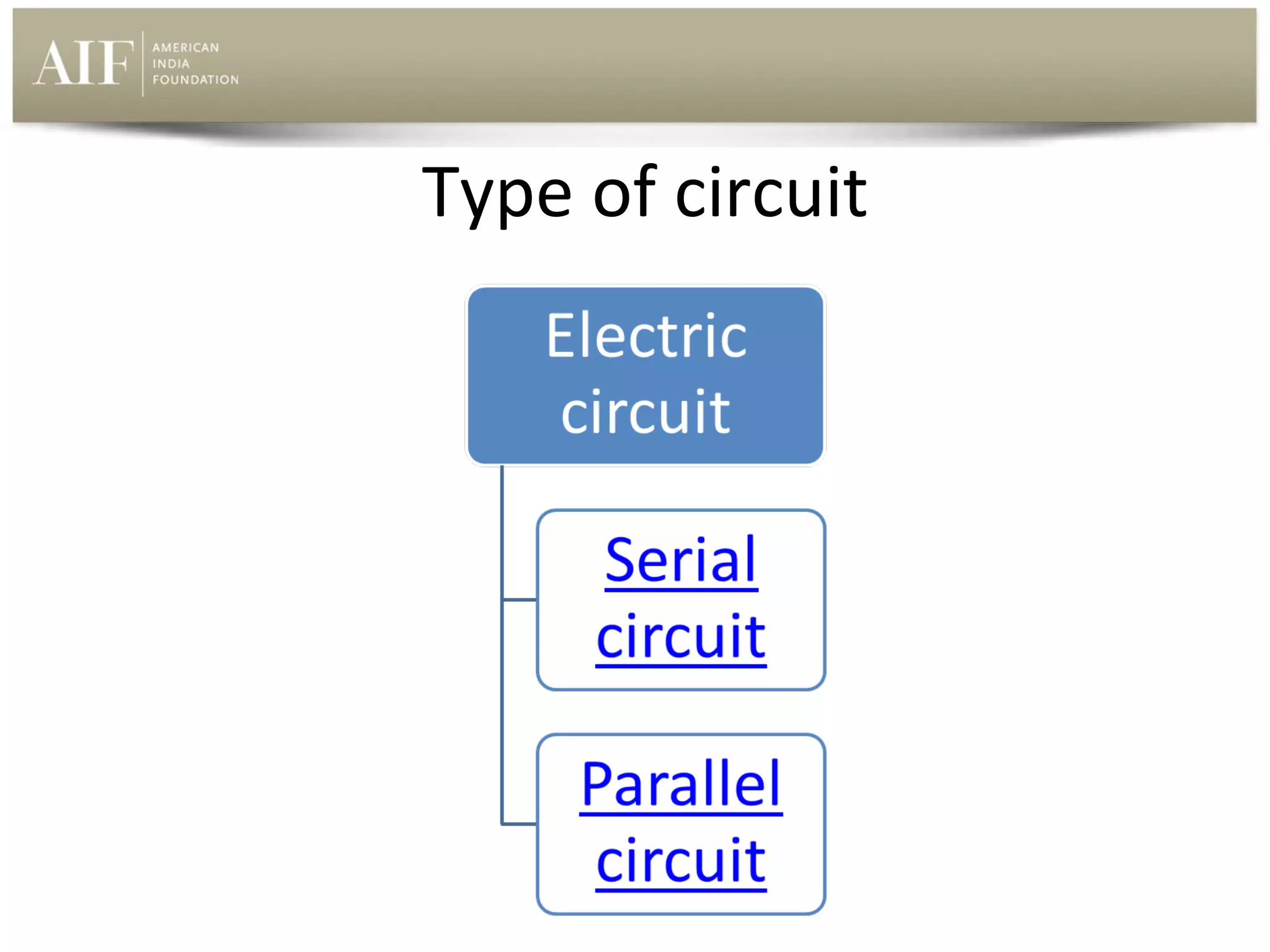 AIF AMERICAN INDIA FOUNDATION

Type of circuit

Electric circuit

Serial circuit

Parallel circuit